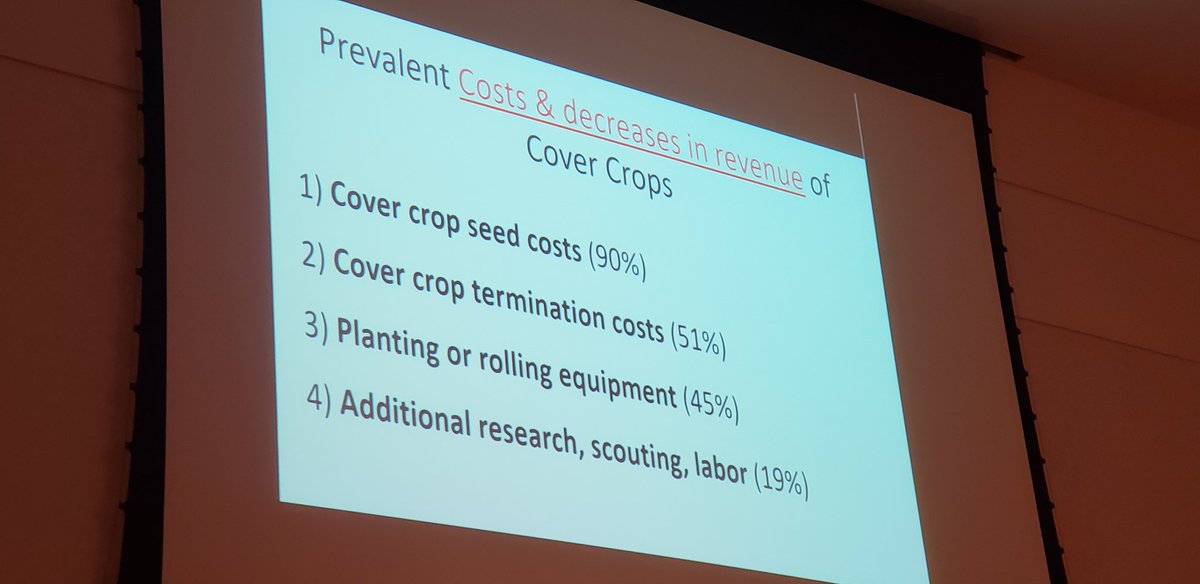 Prevalent Costs & decreases in revenue of Cover Crops

1) Cover crop seed costs (90%)

2) Cover crop termination costs (51%)

3) Planting or rolling equipment (45%)

4) Additional research, scouting, labor (19%)